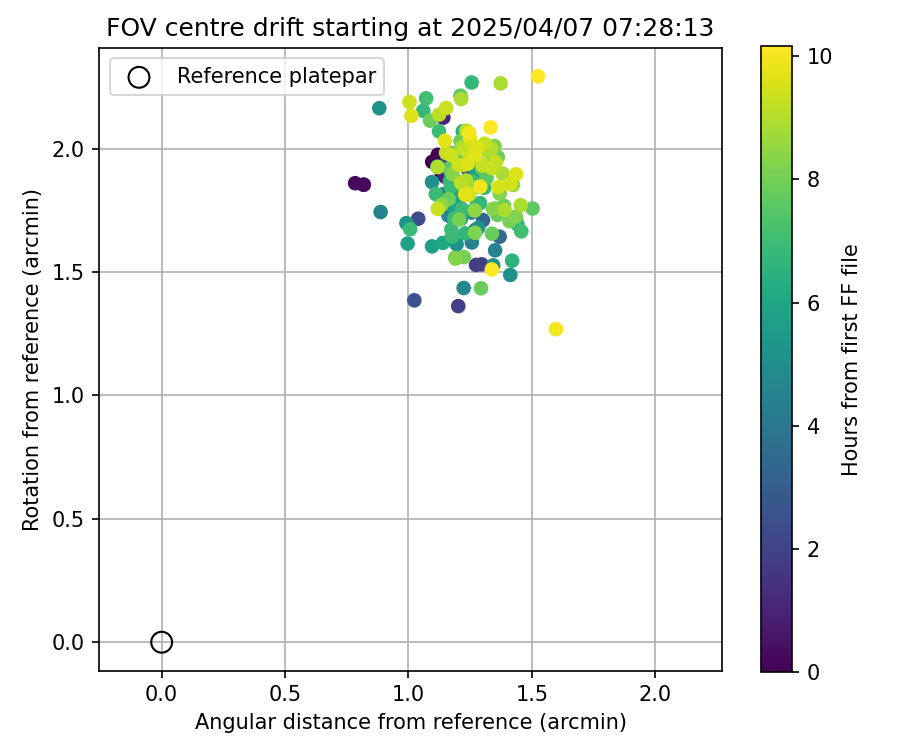 FOV centre drift starting at 2025/04/07 07:28:13

Reference platepar

Rotation from reference (arcmin)

2.0
1.5
1.0
0.5
0.0

0.0 0.5 1.0 1.5 2.0

Angular distance from reference (arcmin)

10
8
6
4
2
0

Hours from first FF file